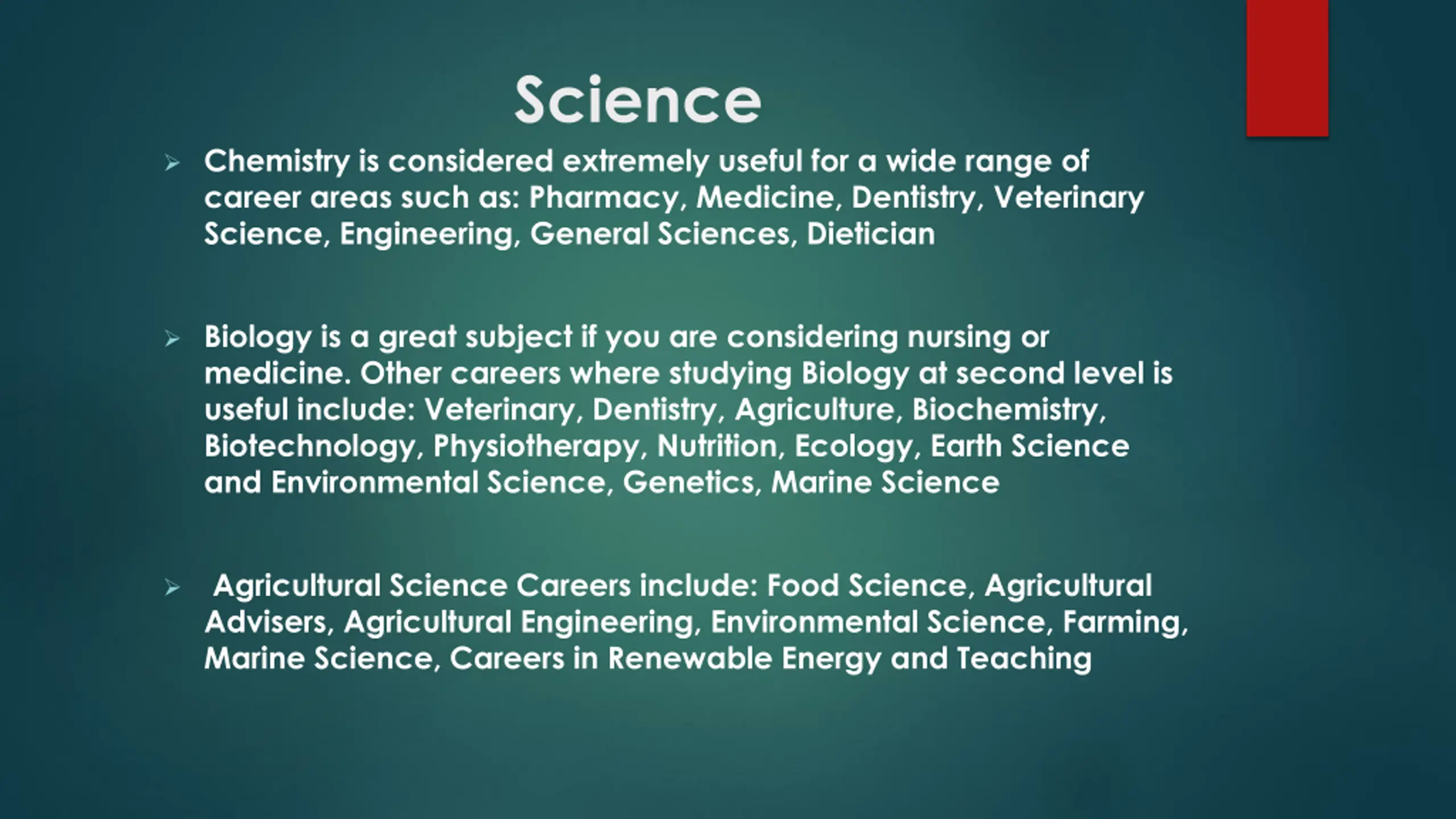 Science

➢ Chemistry is considered extremely useful for a wide range of career areas such as: Pharmacy, Medicine, Dentistry, Veterinary Science, Engineering, General Sciences, Dietician

➢ Biology is a great subject if you are considering nursing or medicine. Other careers where studying Biology at second level is useful include: Veterinary, Dentistry, Agriculture, Biochemistry, Biotechnology, Physiotherapy, Nutrition, Ecology, Earth Science and Environmental Science, Genetics, Marine Science

➢ Agricultural Science Careers include: Food Science, Agricultural Advisers, Agricultural Engineering, Environmental Science, Farming, Marine Science, Careers in Renewable Energy and Teaching